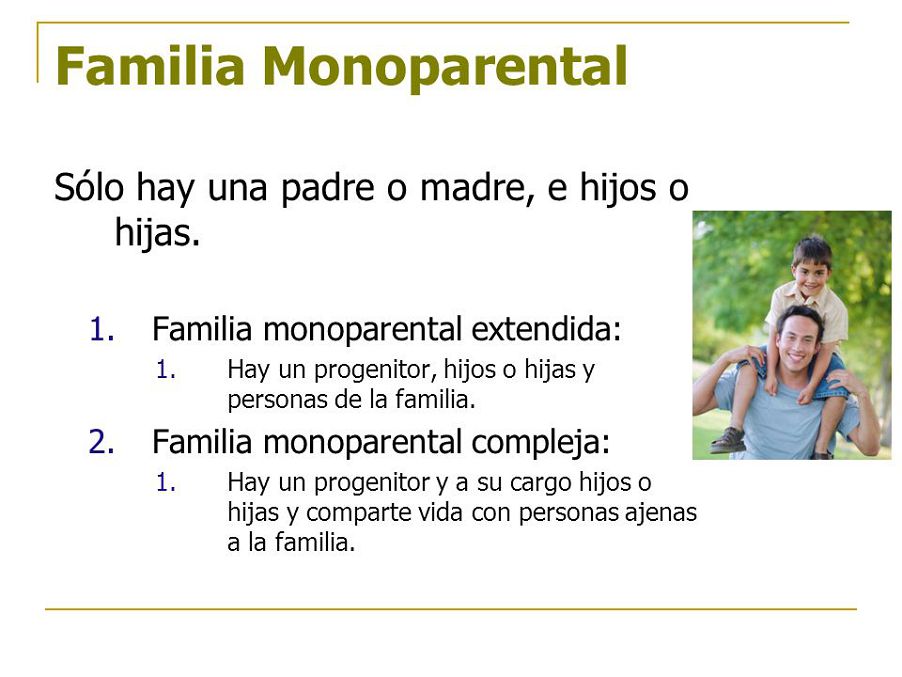 Familia Monoparental

Sólo hay una padre o madre, e hijos o hijas.

1. Familia monoparental extendida:
   1. Hay un progenitor, hijos o hijas y personas de la familia.
2. Familia monoparental compleja:
   1. Hay un progenitor y a su cargo hijos o hijas y comparte vida con personas ajenas a la familia.